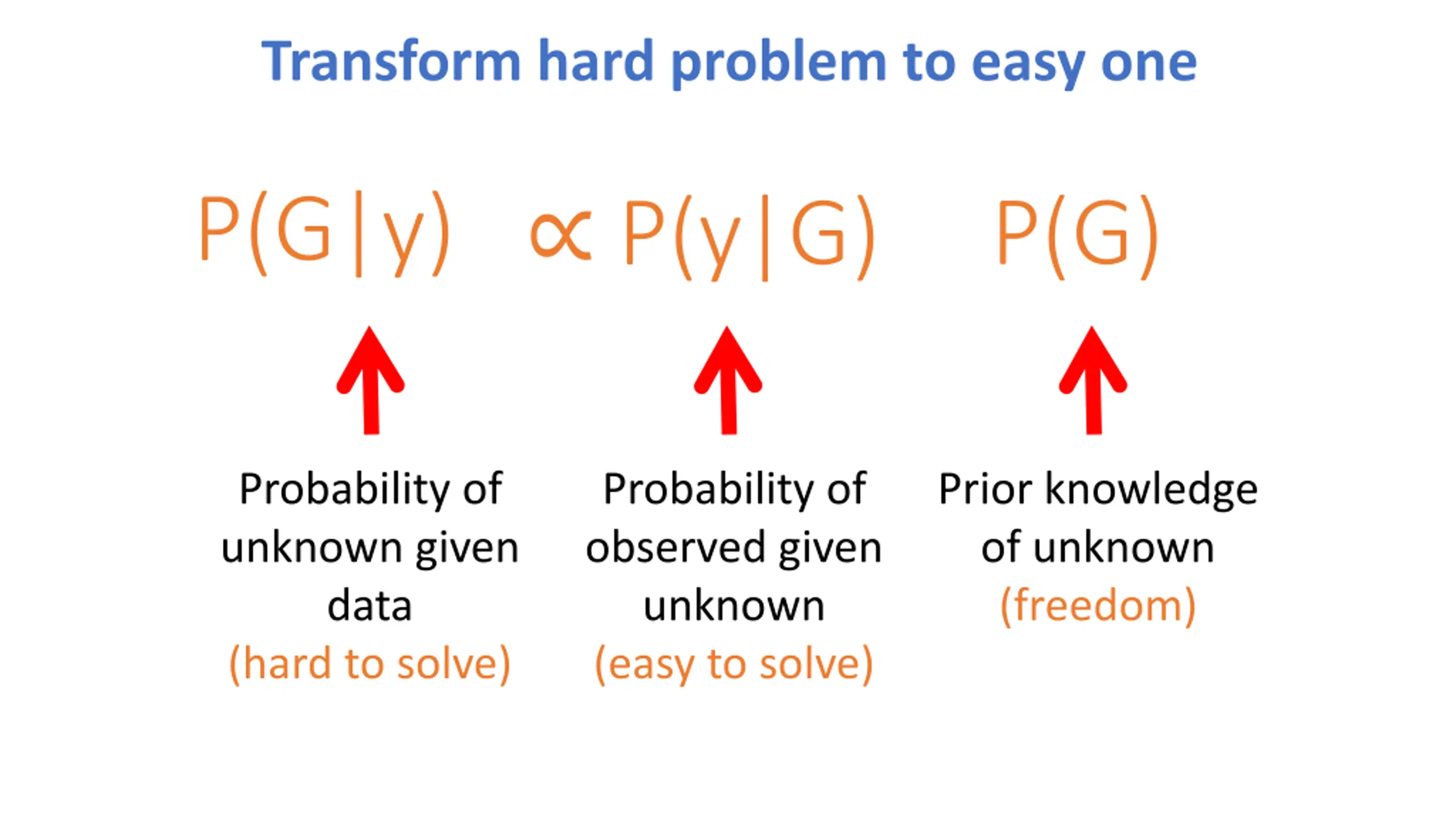 Transform hard problem to easy one

$P(G|y) \propto P(y|G) \quad P(G)$

Probability of unknown given data
(hard to solve)

Probability of observed given unknown
(easy to solve)

Prior knowledge of unknown
(freedom)